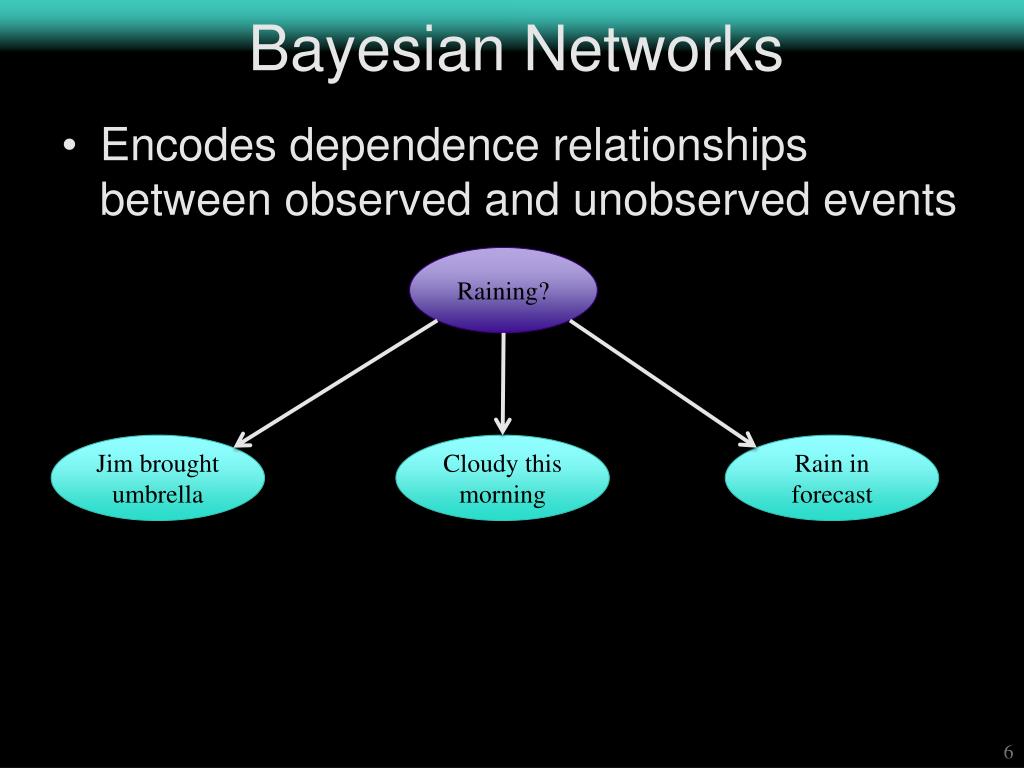 Bayesian Networks

• Encodes dependence relationships between observed and unobserved events

Raining?

Jim brought umbrella

Cloudy this morning

Rain in forecast

6